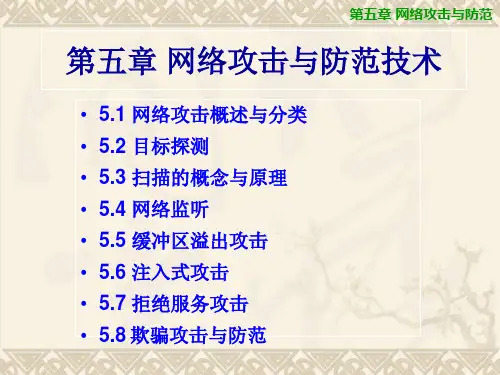 第五章 网络攻击与防范

第五章 网络攻击与防范技术

• 5.1 网络攻击概述与分类
• 5.2 目标探测
• 5.3 扫描的概念与原理
• 5.4 网络监听
• 5.5 缓冲区溢出攻击
• 5.6 注入式攻击
• 5.7 拒绝服务攻击
• 5.8 欺骗攻击与防范